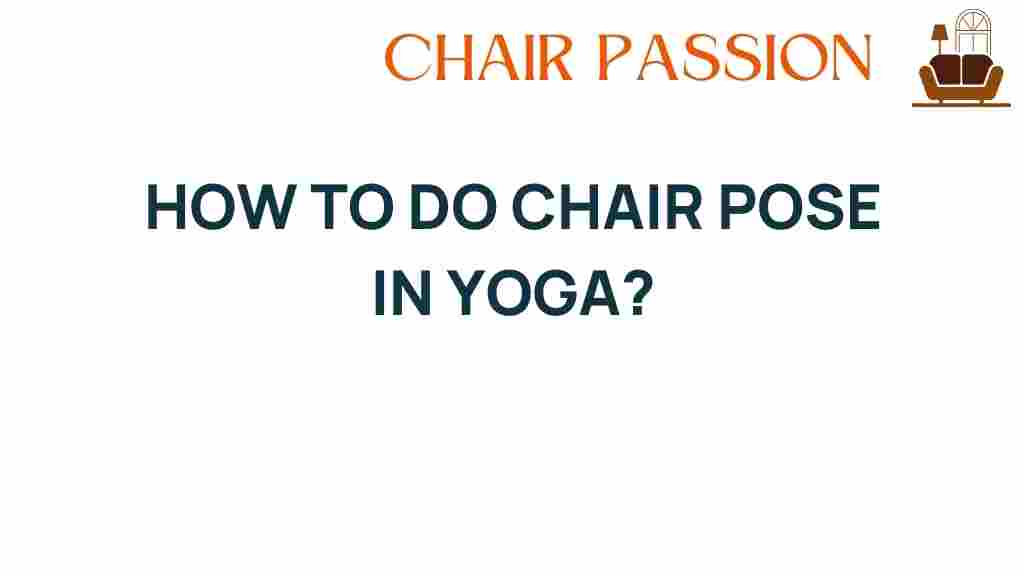 CHAIR PASSION

HOW TO DO CHAIR POSE IN YOGA?